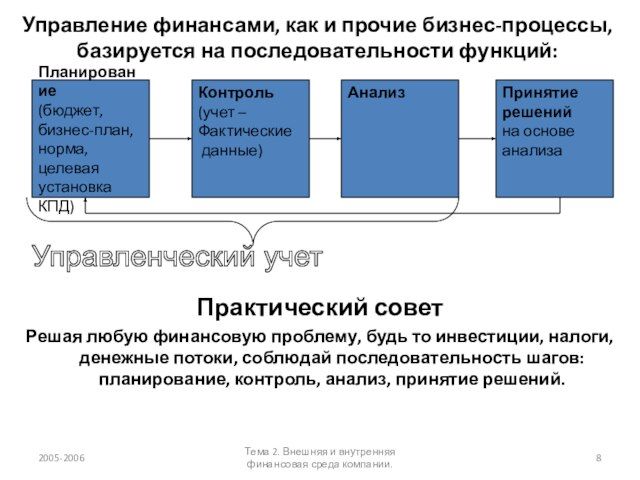 Управление финансами, как и прочие бизнес-процессы, базируется на последовательности функций:

Планирование (бюджет, бизнес-план, норма, целевая установка КПД)

Контроль (учет – Фактические данные)

Анализ

Принятие решений на основе анализа

Управленческий учет

Практический совет

Решая любую финансовую проблему, будь то инвестиции, налоги, денежные потоки, соблюдай последовательность шагов: планирование, контроль, анализ, принятие решений.

2005-2006

Тема 2. Внешняя и внутренняя финансовая среда компании.

8